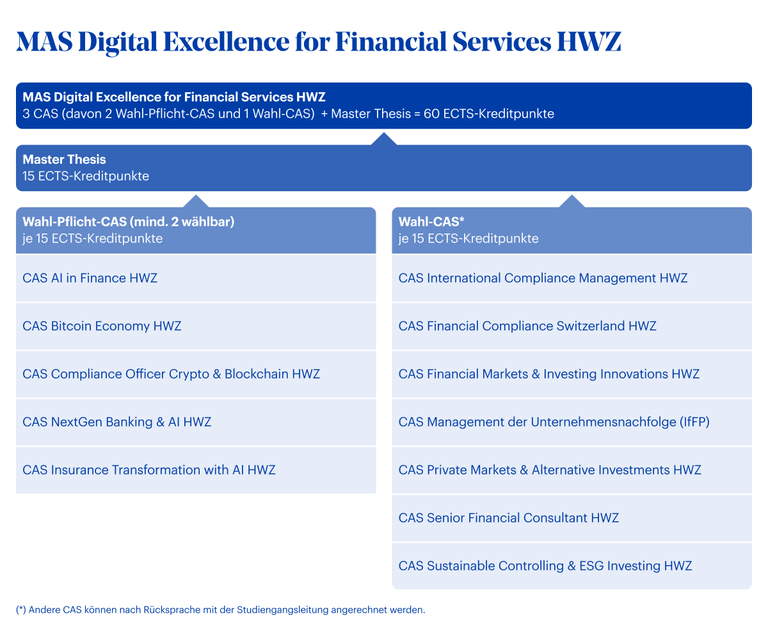 MAS Digital Excellence for Financial Services HWZ

MAS Digital Excellence for Financial Services HWZ
3 CAS (davon 2 Wahl-Pflicht-CAS und 1 Wahl-CAS) + Master Thesis = 60 ECTS-Kreditpunkte

Master Thesis
15 ECTS-Kreditpunkte

Wahl-Pflicht-CAS (mind. 2 wählbar)
je 15 ECTS-Kreditpunkte

CAS AI in Finance HWZ

CAS Bitcoin Economy HWZ

CAS Compliance Officer Crypto & Blockchain HWZ

CAS NextGen Banking & AI HWZ

CAS Insurance Transformation with AI HWZ

Wahl-CAS*
je 15 ECTS-Kreditpunkte

CAS International Compliance Management HWZ

CAS Financial Compliance Switzerland HWZ

CAS Financial Markets & Investing Innovations HWZ

CAS Management der Unternehmensnachfolge (IfFP)

CAS Private Markets & Alternative Investments HWZ

CAS Senior Financial Consultant HWZ

CAS Sustainable Controlling & ESG Investing HWZ

(*) Andere CAS können nach Rücksprache mit der Studiengangsleitung angerechnet werden.